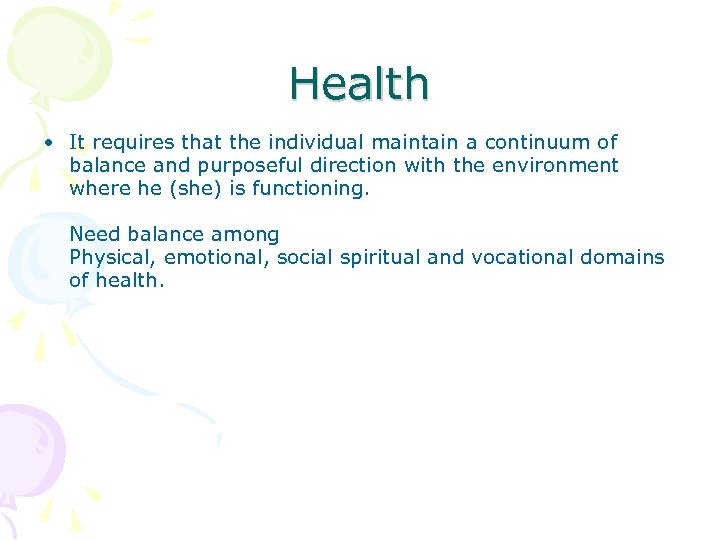 Health

• It requires that the individual maintain a continuum of balance and purposeful direction with the environment where he (she) is functioning.

Need balance among
Physical, emotional, social spiritual and vocational domains of health.